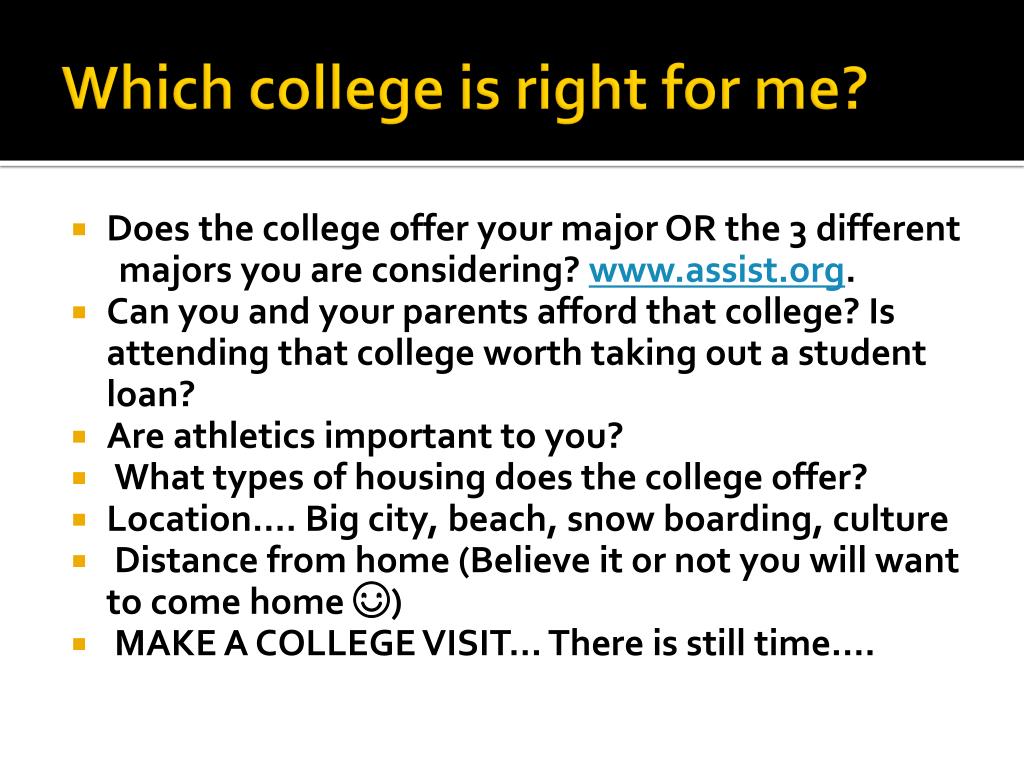 Which college is right for me?

- Does the college offer your major OR the 3 different majors you are considering? www.assist.org.
- Can you and your parents afford that college? Is attending that college worth taking out a student loan?
- Are athletics important to you?
- What types of housing does the college offer?
- Location…. Big city, beach, snow boarding, culture
- Distance from home (Believe it or not you will want to come home ☺)
- MAKE A COLLEGE VISIT… There is still time….